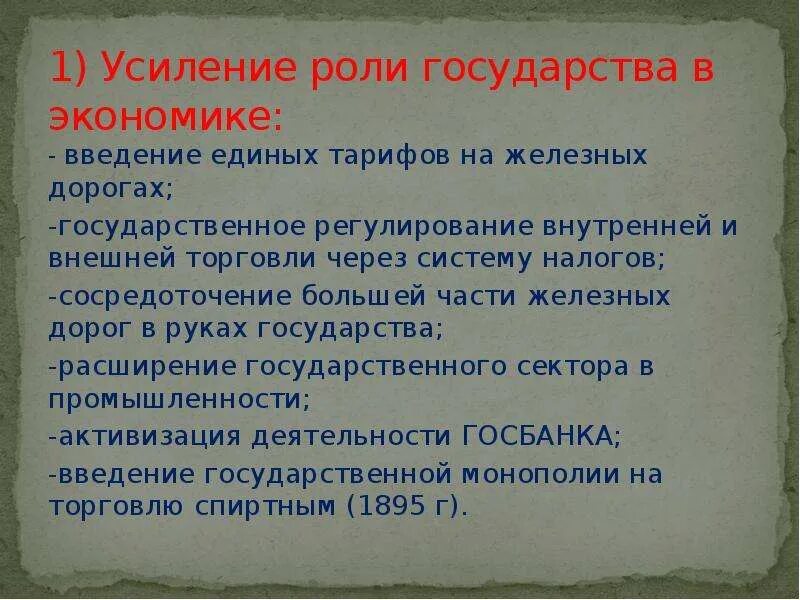 1) Усиление роли государства в экономике:

- введение единых тарифов на железных дорогах;

-государственное регулирование внутренней и внешней торговли через систему налогов;

-сосредоточение большей части железных дорог в руках государства;

-расширение государственного сектора в промышленности;

-активизация деятельности ГОСБАНКА;

-введение государственной монополии на торговлю спиртным (1895 г).